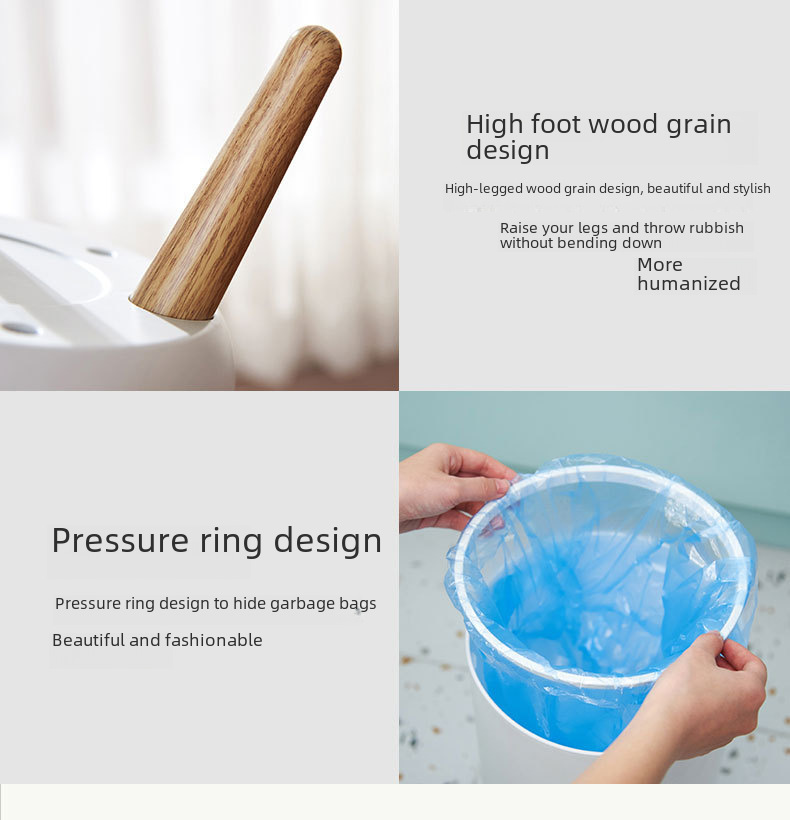 High foot wood grain design

High-legged wood grain design, beautiful and stylish

Raise your legs and throw rubbish without bending down

More humanized

Pressure ring design

Pressure ring design to hide garbage bags

Beautiful and fashionable